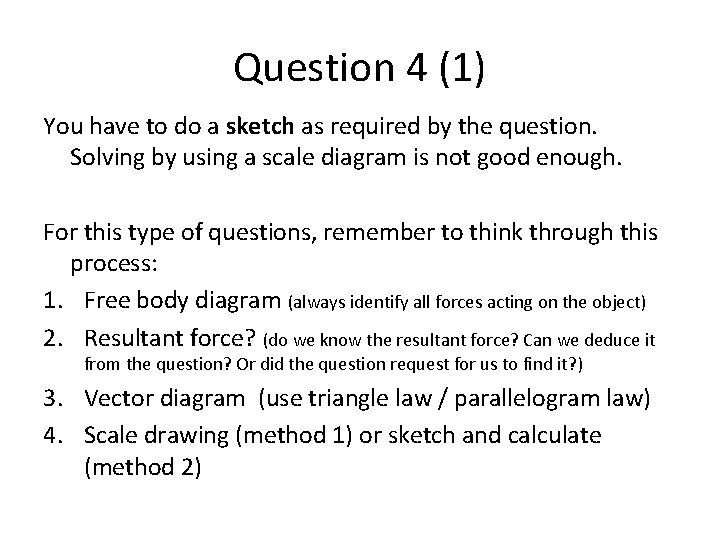 Question 4 (1)

You have to do a sketch as required by the question. Solving by using a scale diagram is not good enough.

For this type of questions, remember to think through this process:

1. Free body diagram (always identify all forces acting on the object)
2. Resultant force? (do we know the resultant force? Can we deduce it from the question? Or did the question request for us to find it?)
3. Vector diagram (use triangle law / parallelogram law)
4. Scale drawing (method 1) or sketch and calculate (method 2)